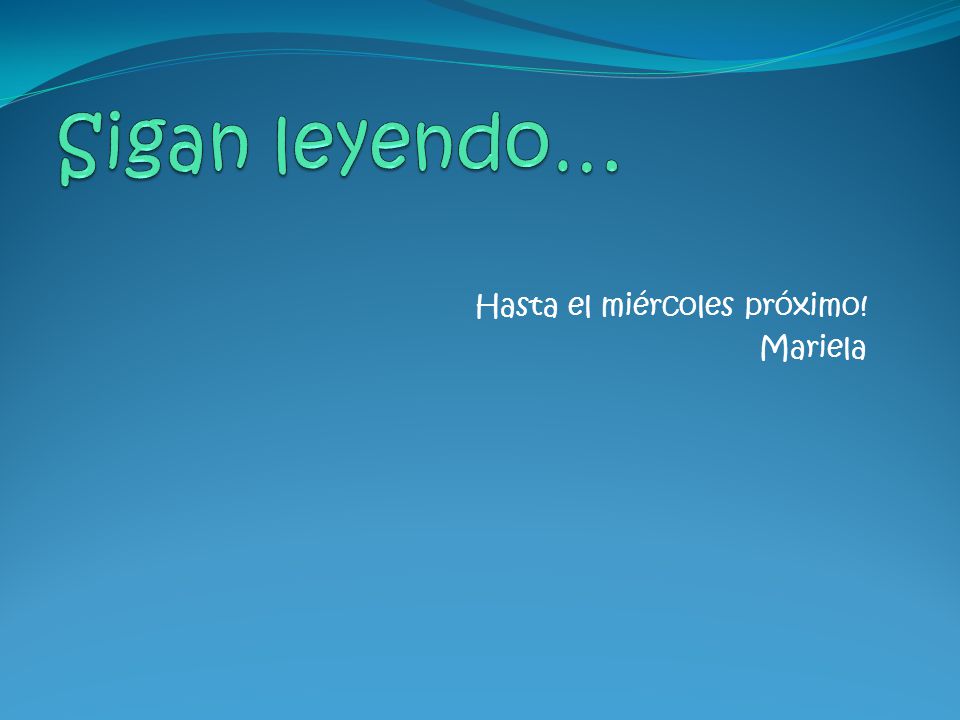 Sigan leyendo…

Hasta el miércoles próximo!
Mariela